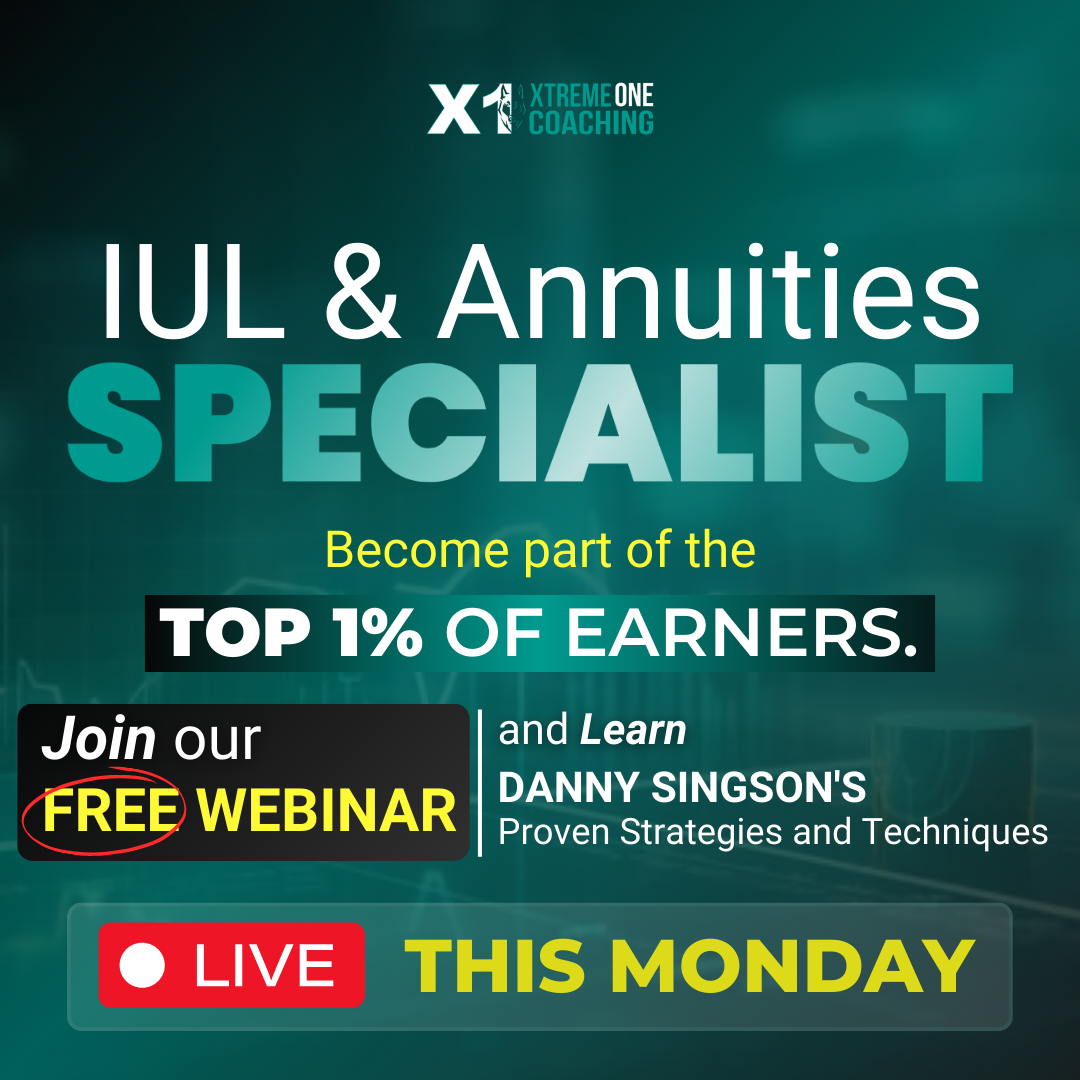 X1 XTREME ONE COACHING

IUL & Annuities
SPECIALIST

Become part of the
TOP 1% OF EARNERS.

Join our
FREE WEBINAR

and Learn
DANNY SINGSON'S
Proven Strategies and Techniques

LIVE THIS MONDAY